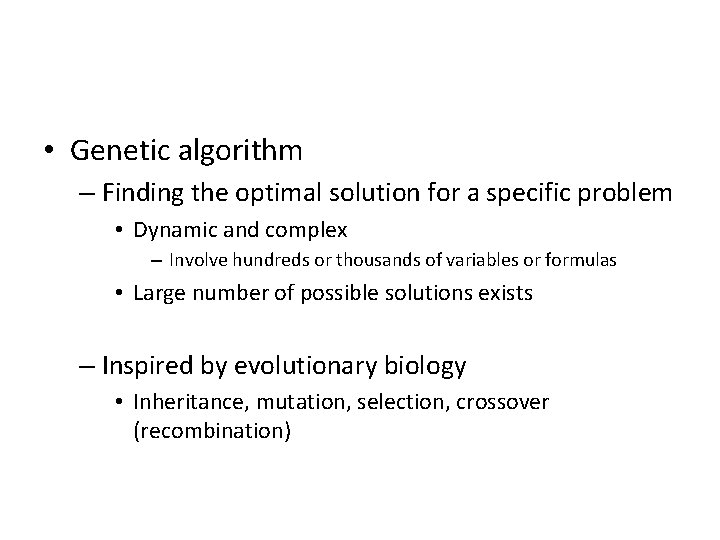 • Genetic algorithm

– Finding the optimal solution for a specific problem

• Dynamic and complex

– Involve hundreds or thousands of variables or formulas

• Large number of possible solutions exists

– Inspired by evolutionary biology

• Inheritance, mutation, selection, crossover (recombination)